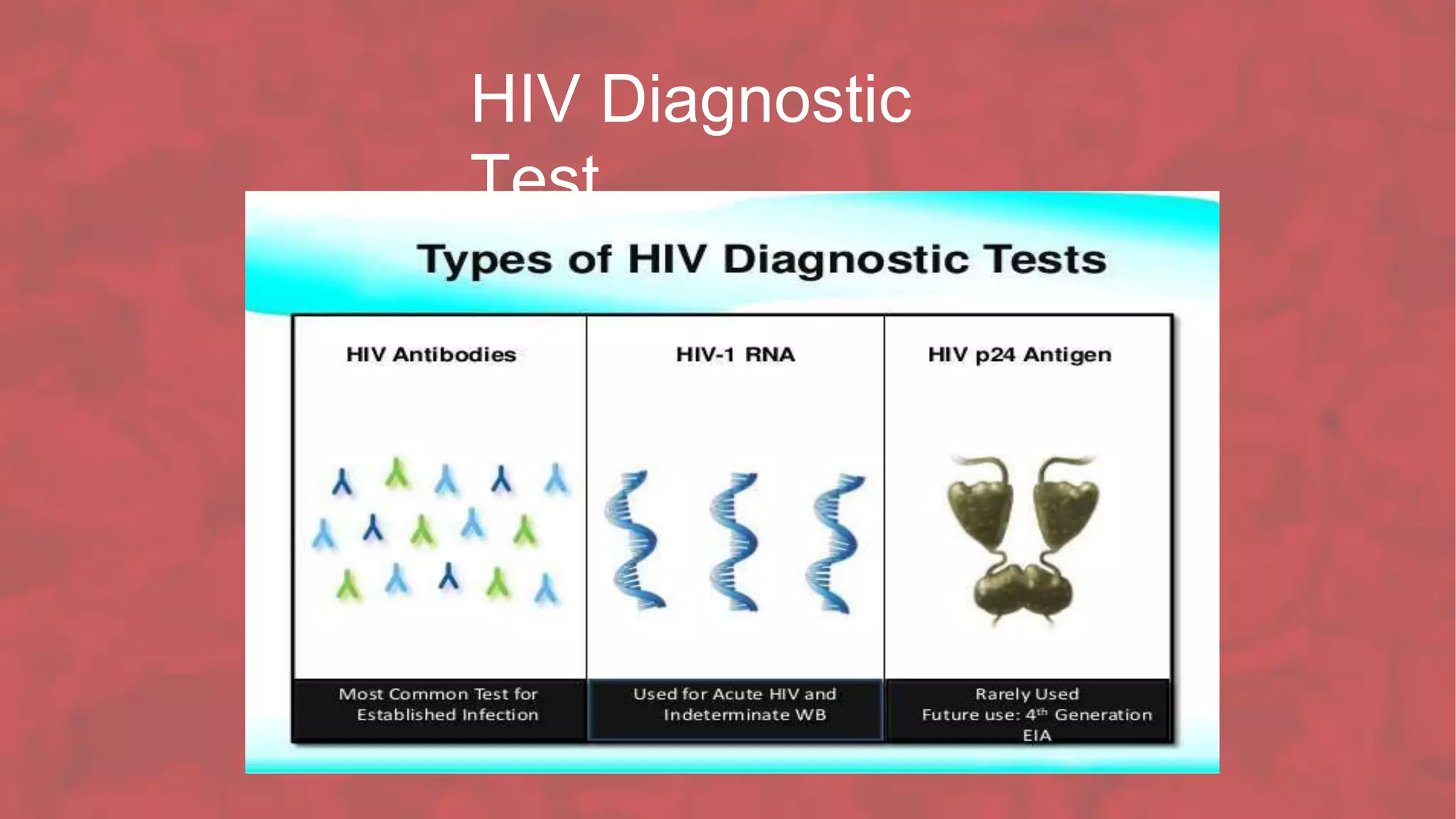 HIV Diagnostic Test

Types of HIV Diagnostic Tests

| HIV Antibodies | HIV-1 RNA | HIV p24 Antigen |
|---|---|---|
| Most Common Test for Established Infection | Used for Acute HIV and Indeterminate WB | Rarely Used Future use: $4^{th}$ Generation EIA |